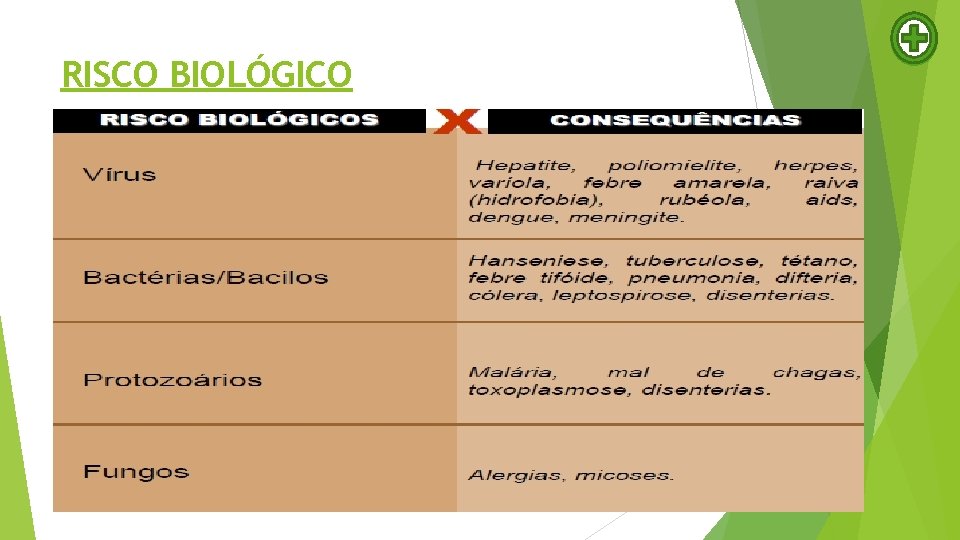 RISCO BIOLÓGICO

| RISCO BIOLÓGICOS | X | CONSEQUÊNCIAS |
|---|---|---|
| Vírus | | Hepatite, poliomielite, herpes, varíola, febre amarela, raiva (hidrofobia), rubéola, aids, dengue, meningite. |
| Bactérias/Bacilos | | Hanseniese, tuberculose, tétano, febre tifóide, pneumonia, difteria, cólera, leptospirose, disenterias. |
| Protozoários | | Malária, mal de chagas, toxoplasmose, disenterias. |
| Fungos | | Alergias, micoses. |